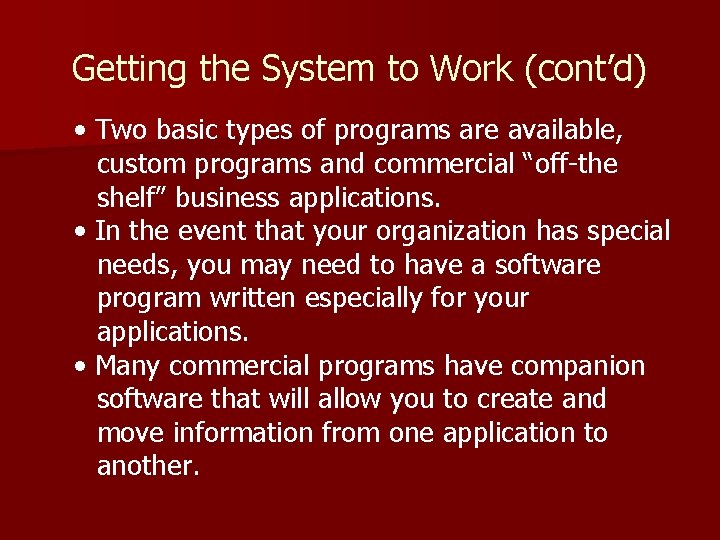 Getting the System to Work (cont’d)

• Two basic types of programs are available, custom programs and commercial “off-the shelf” business applications.
• In the event that your organization has special needs, you may need to have a software program written especially for your applications.
• Many commercial programs have companion software that will allow you to create and move information from one application to another.